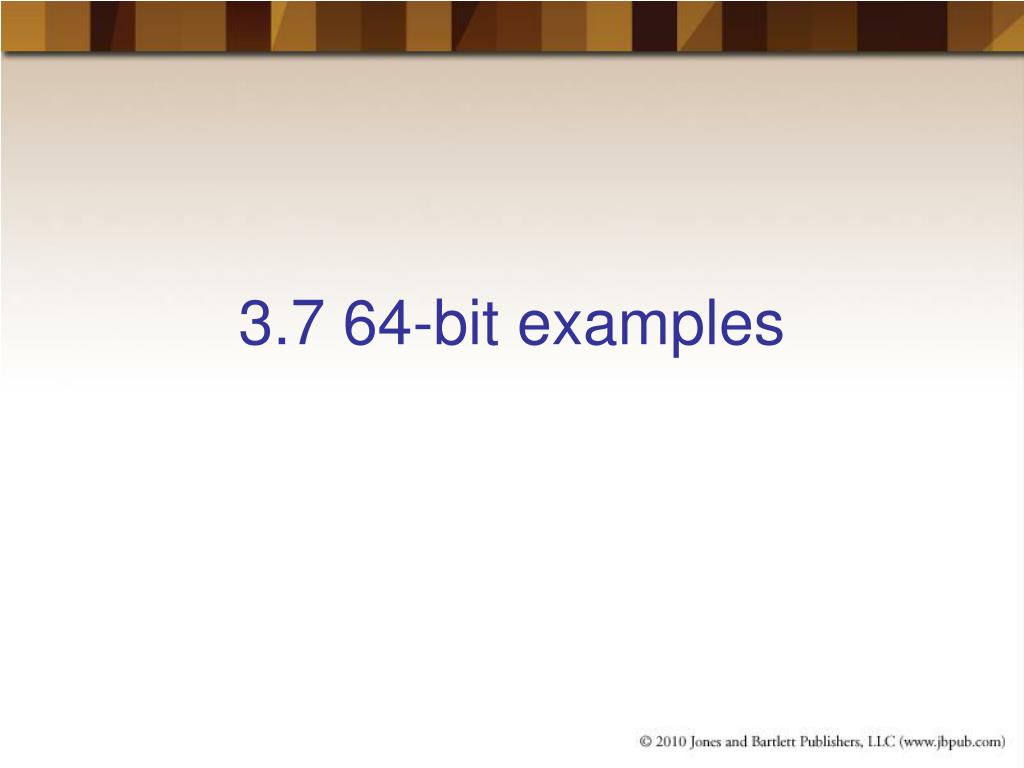 3.7 64-bit examples

© 2010 Jones and Bartlett Publishers, LLC (www.jbpub.com)